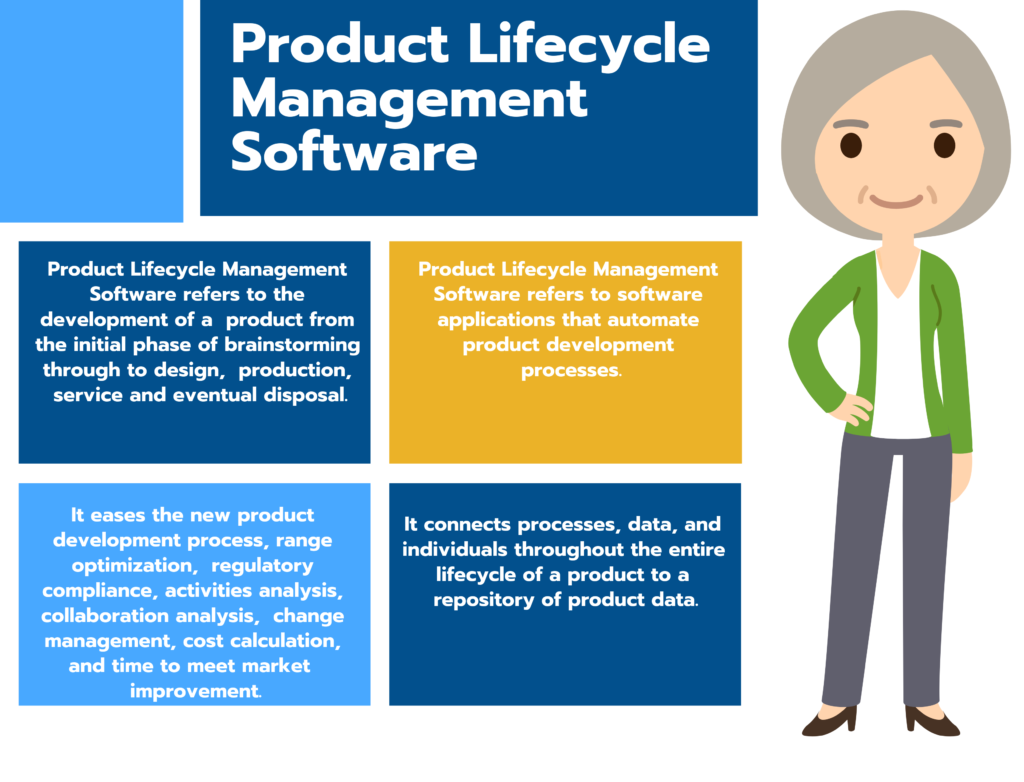 Product Lifecycle Management Software

Product Lifecycle Management Software refers to the development of a product from the initial phase of brainstorming through to design, production, service and eventual disposal.

Product Lifecycle Management Software refers to software applications that automate product development processes.

It eases the new product development process, range optimization, regulatory compliance, activities analysis, collaboration analysis, change management, cost calculation, and time to meet market improvement.

It connects processes, data, and individuals throughout the entire lifecycle of a product to a repository of product data.